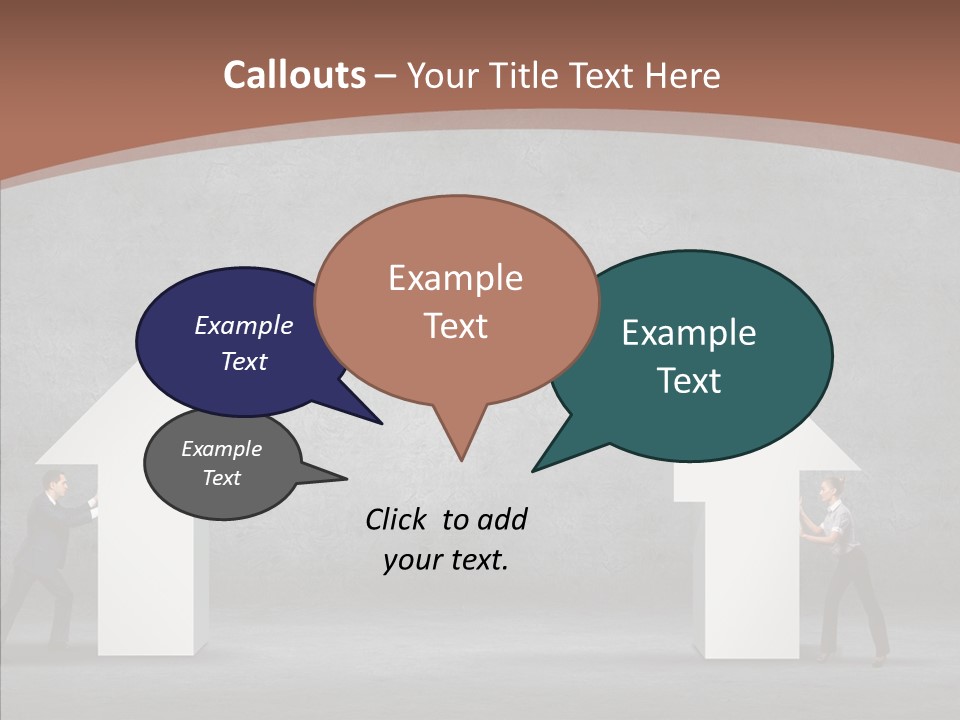 Callouts – Your Title Text Here

Example Text

Example Text

Example Text

Example Text

Click to add your text.